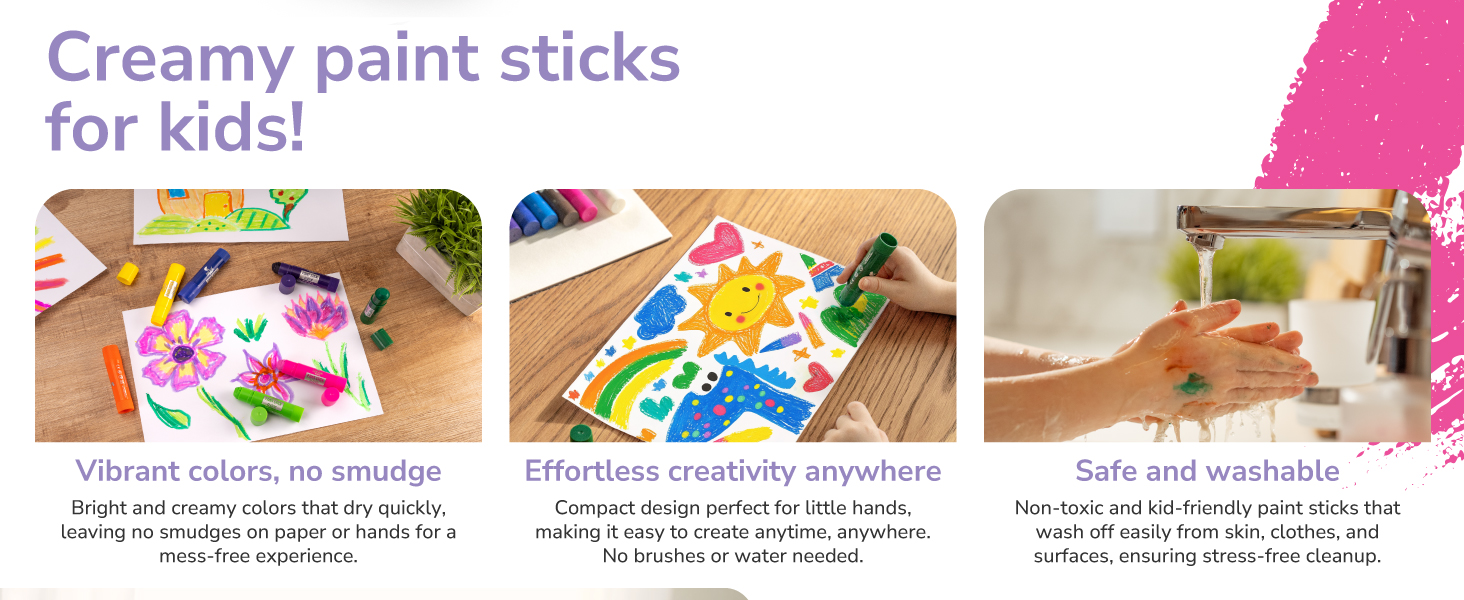 Creamy paint sticks for kids!

Vibrant colors, no smudge
Bright and creamy colors that dry quickly, leaving no smudges on paper or hands for a mess-free experience.

Effortless creativity anywhere
Compact design perfect for little hands, making it easy to create anytime, anywhere. No brushes or water needed.

Safe and washable
Non-toxic and kid-friendly paint sticks that wash off easily from skin, clothes, and surfaces, ensuring stress-free cleanup.